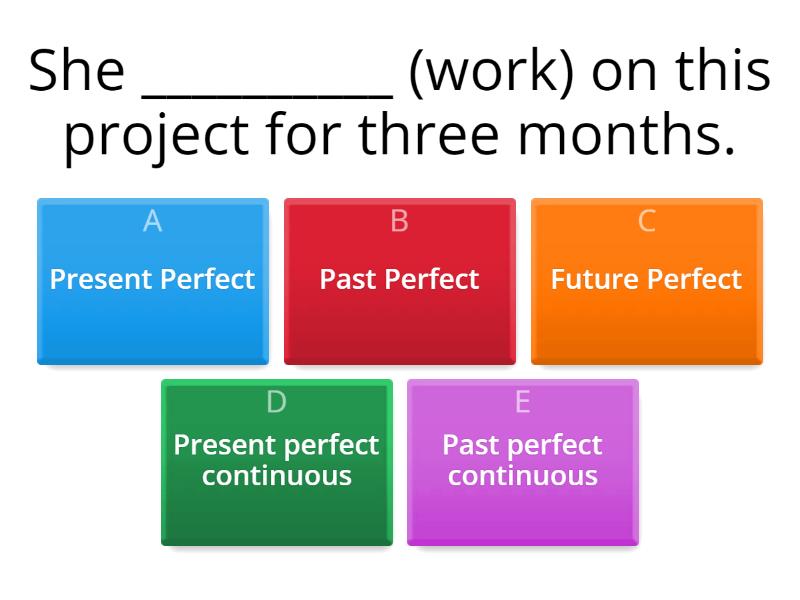 She __________ (work) on this project for three months.

A
Present Perfect

B
Past Perfect

C
Future Perfect

D
Present perfect continuous

E
Past perfect continuous